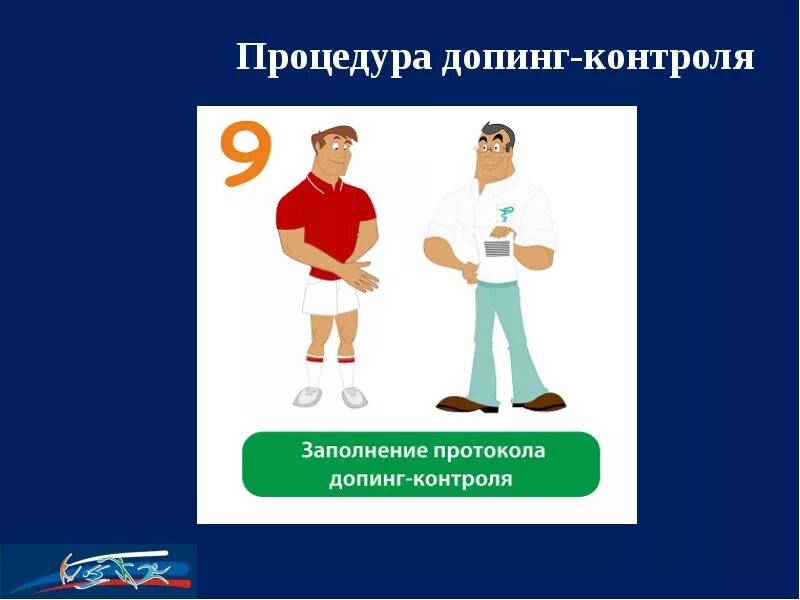 Процедура допинг-контроля

9

Заполнение протокола допинг-контроля